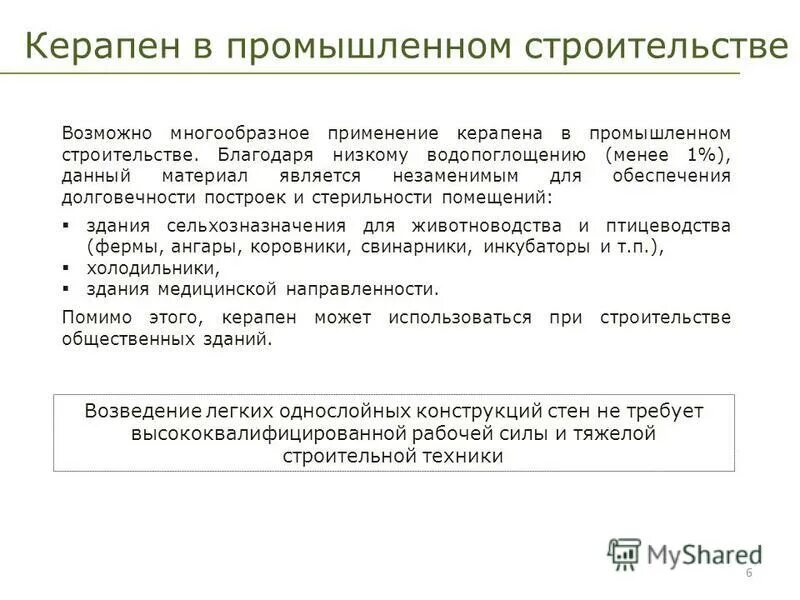 Керапен в промышленном строительстве

Возможно многообразное применение керапена в промышленном строительстве. Благодаря низкому водопоглощению (менее 1%), данный материал является незаменимым для обеспечения долговечности построек и стерильности помещений:

▪ здания сельхозназначения для животноводства и птицеводства (фермы, ангары, коровники, свинарники, инкубаторы и т.п.),
▪ холодильники,
▪ здания медицинской направленности.

Помимо этого, керапен может использоваться при строительстве общественных зданий.

Возведение легких однослойных конструкций стен не требует высококвалифицированной рабочей силы и тяжелой строительной техники

MyShared

6